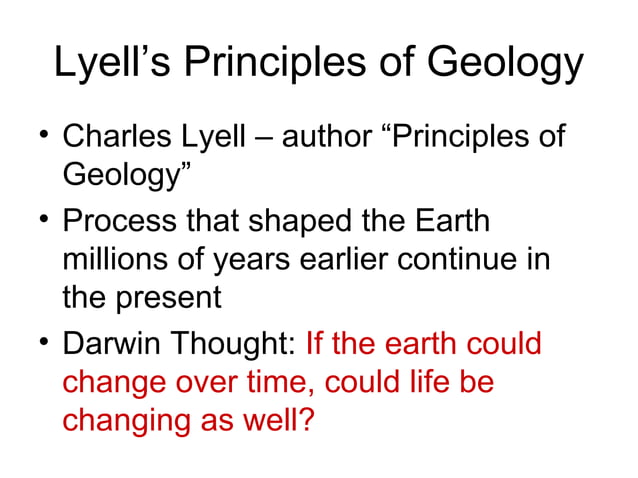 Lyell’s Principles of Geology

• Charles Lyell – author “Principles of Geology”

• Process that shaped the Earth millions of years earlier continue in the present

• Darwin Thought: If the earth could change over time, could life be changing as well?